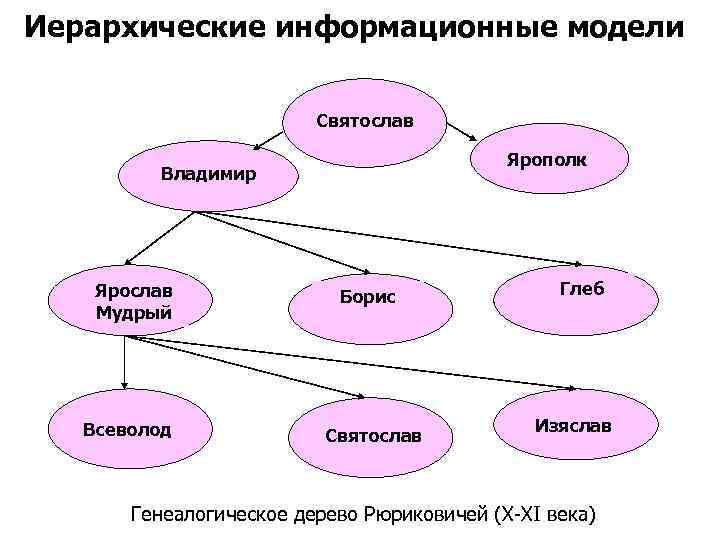 Иерархические информационные модели

Святослав

Владимир

Ярополк

Ярослав Мудрый

Борис

Глеб

Всеволод

Святослав

Изяслав

Генеалогическое дерево Рюриковичей (X-XI века)